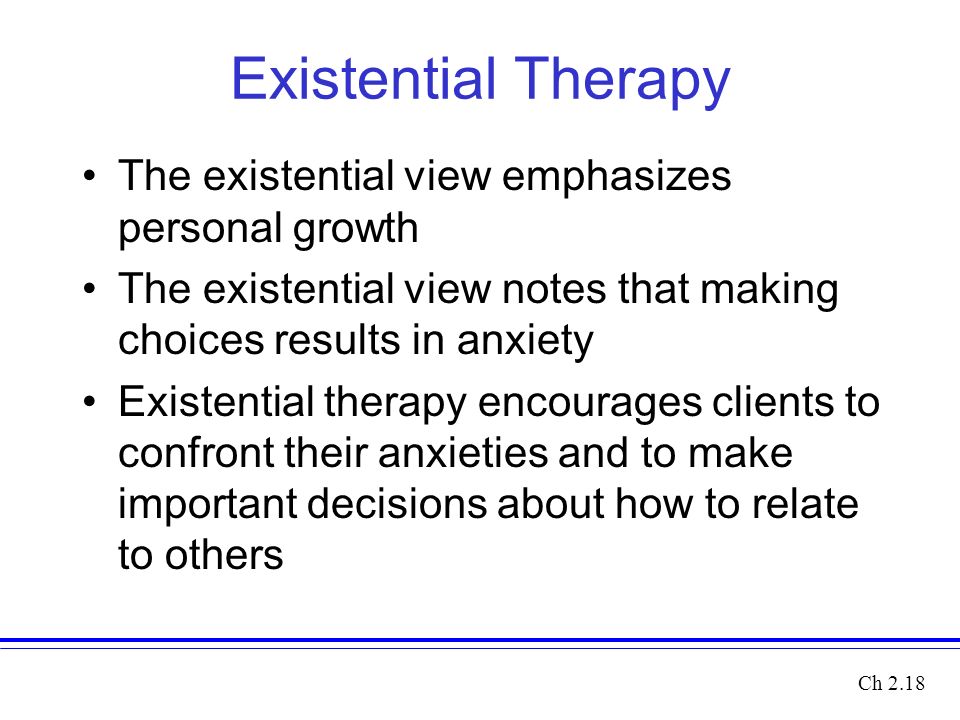 Existential Therapy

• The existential view emphasizes personal growth

• The existential view notes that making choices results in anxiety

• Existential therapy encourages clients to confront their anxieties and to make important decisions about how to relate to others

Ch 2.18